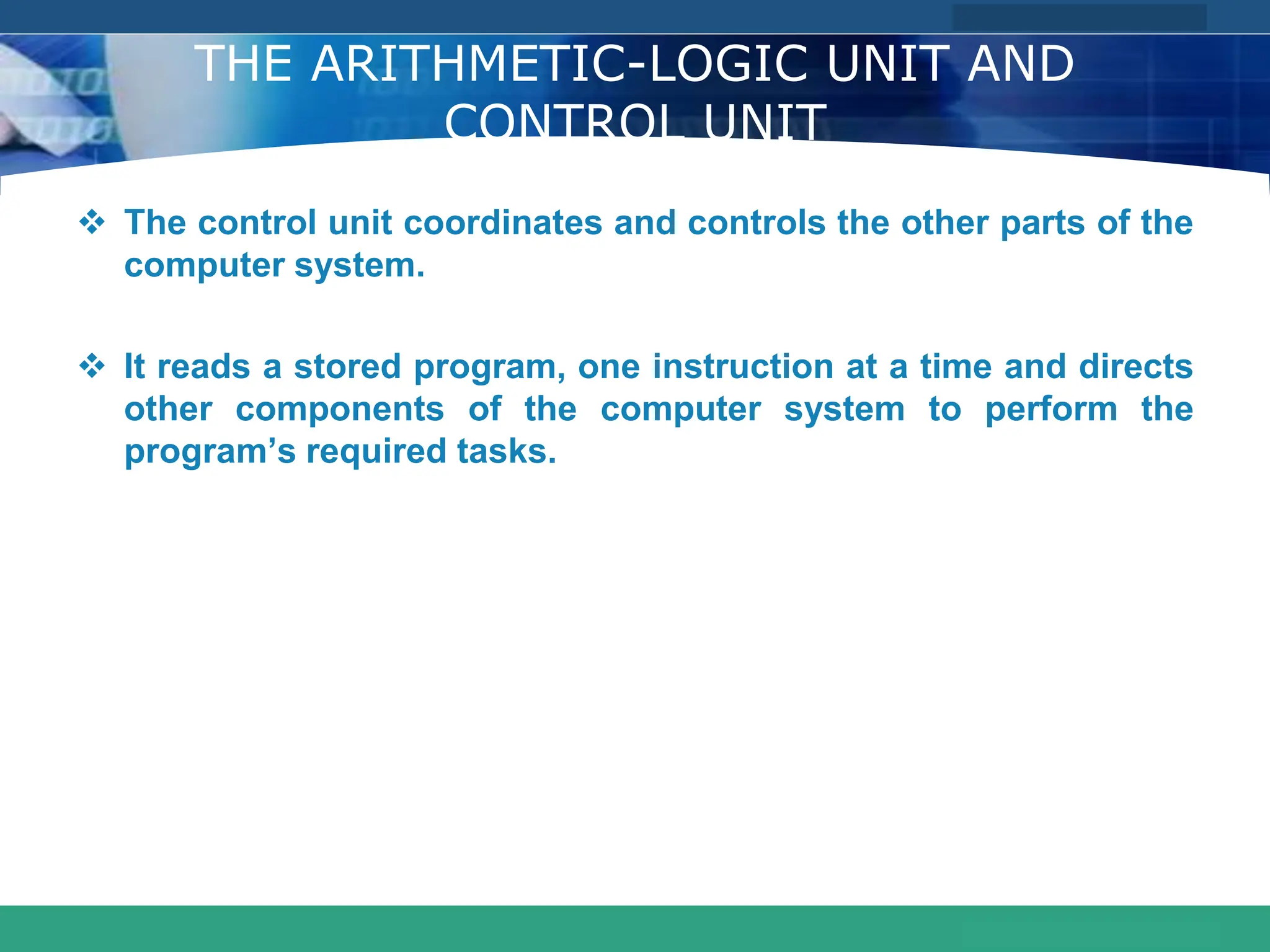 THE ARITHMETIC-LOGIC UNIT AND CONTROL UNIT

❖ The control unit coordinates and controls the other parts of the computer system.

❖ It reads a stored program, one instruction at a time and directs other components of the computer system to perform the program's required tasks.